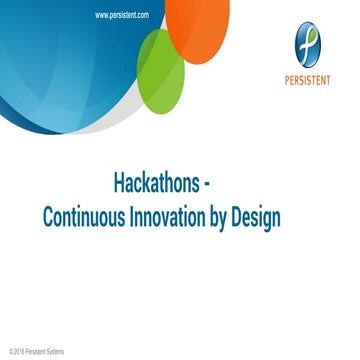 www.persistent.com

PERSISTENT

Hackathons -
Continuous Innovation by Design

© 2016 Persistent Systems